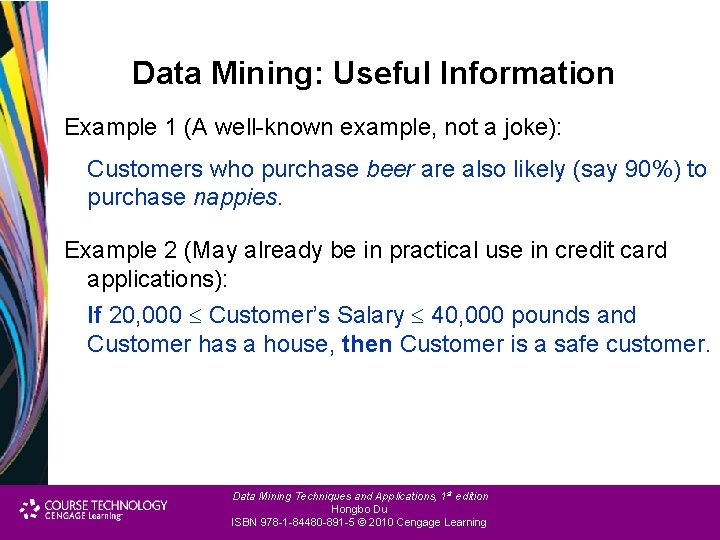 Data Mining: Useful Information

Example 1 (A well-known example, not a joke):

Customers who purchase beer are also likely (say 90%) to purchase nappies.

Example 2 (May already be in practical use in credit card applications):

If 20,000 $\leq$ Customer's Salary $\leq$ 40,000 pounds and Customer has a house, then Customer is a safe customer.

COURSE TECHNOLOGY
CENGAGE Learning

Data Mining Techniques and Applications, 1st edition
Hongbo Du
ISBN 978-1-84480-891-5 © 2010 Cengage Learning